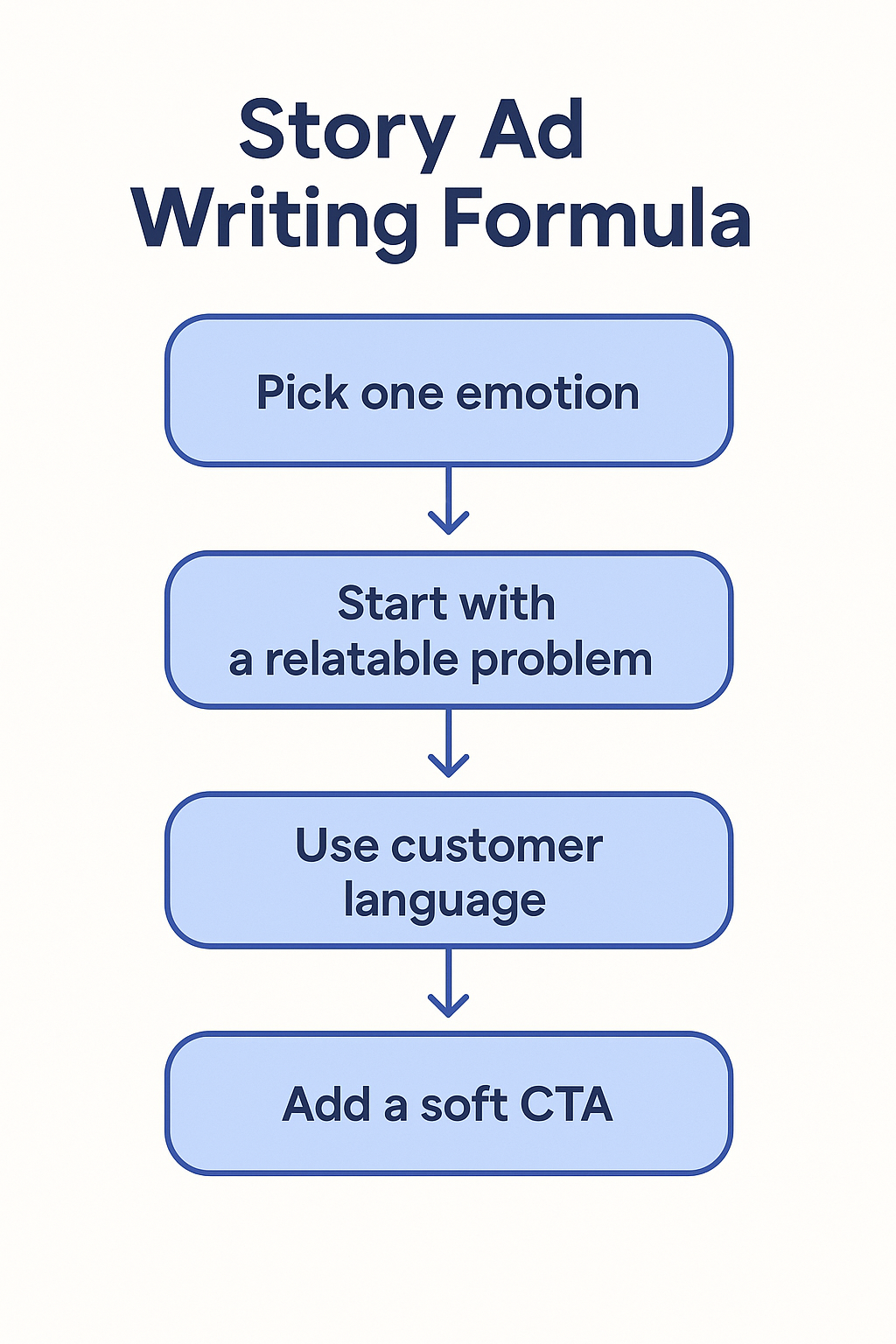 Story Ad Writing Formula

Pick one emotion

Start with a relatable problem

Use customer language

Add a soft CTA